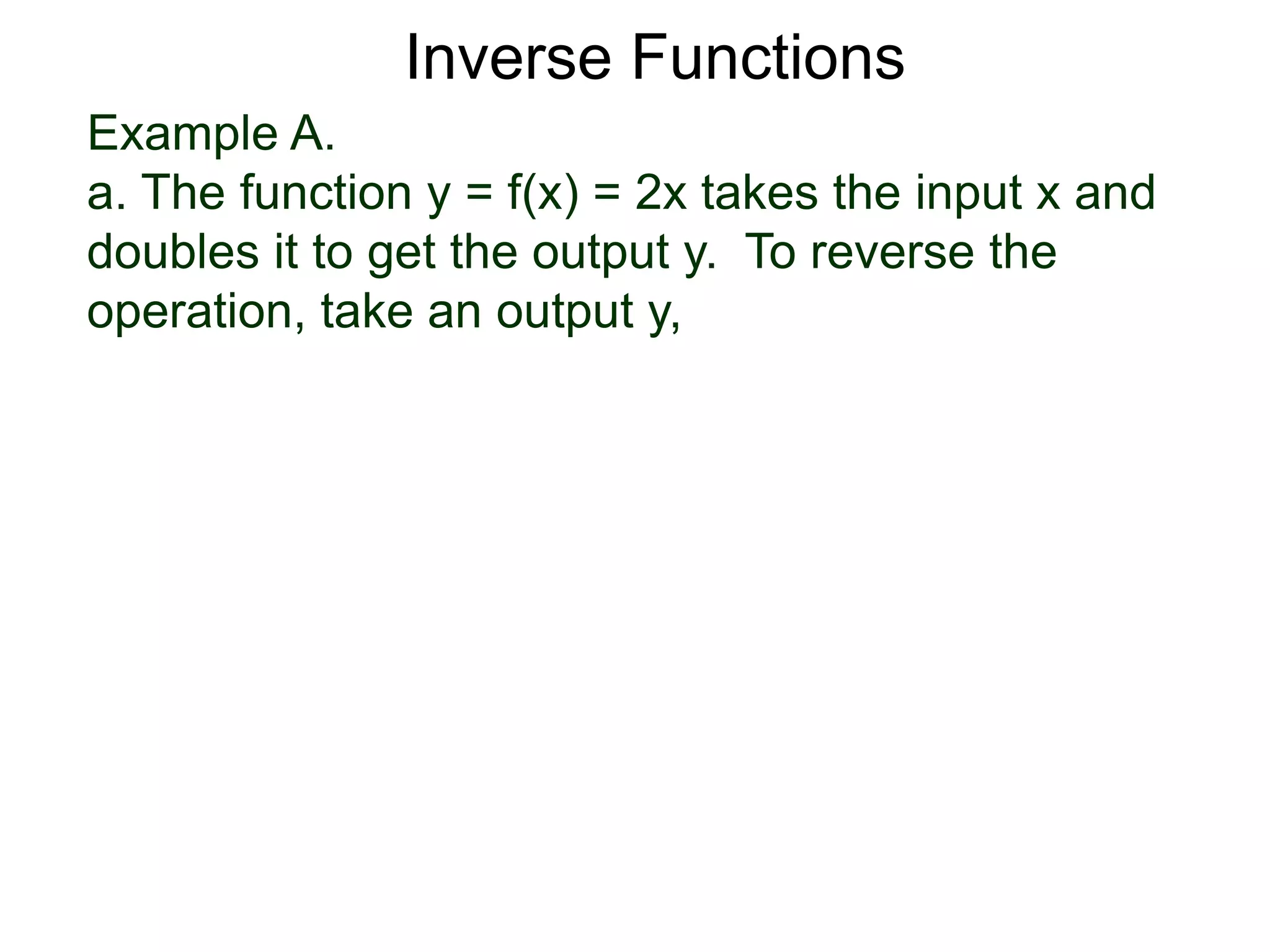 Inverse Functions

Example A.
a. The function $y = f(x) = 2x$ takes the input x and doubles it to get the output y. To reverse the operation, take an output y,